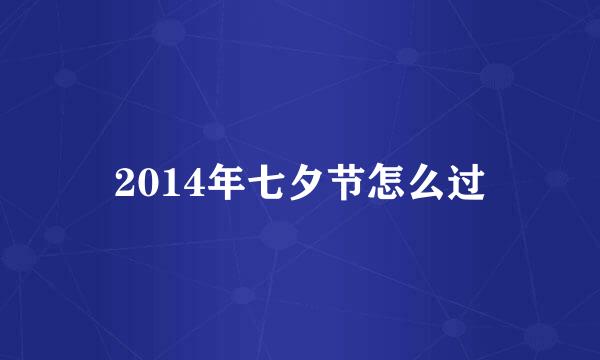 2014年七夕节怎么过